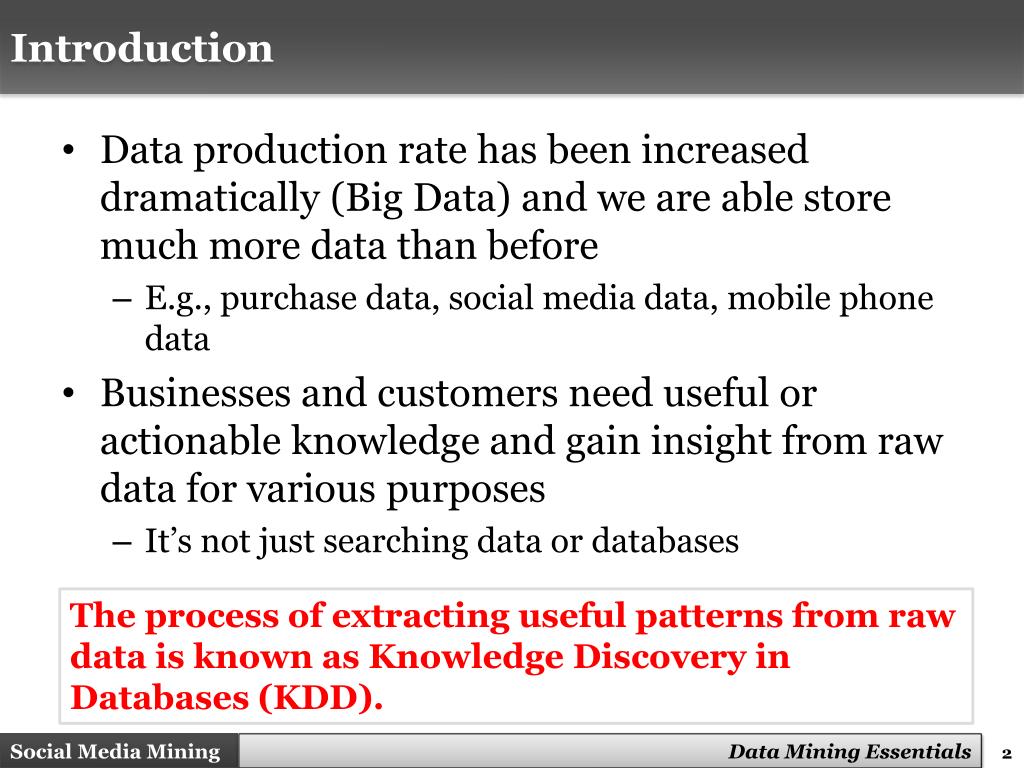 Introduction

• Data production rate has been increased dramatically (Big Data) and we are able store much more data than before

– E.g., purchase data, social media data, mobile phone data

• Businesses and customers need useful or actionable knowledge and gain insight from raw data for various purposes

– It's not just searching data or databases

The process of extracting useful patterns from raw data is known as Knowledge Discovery in Databases (KDD).

Social Media Mining

Data Mining Essentials

2